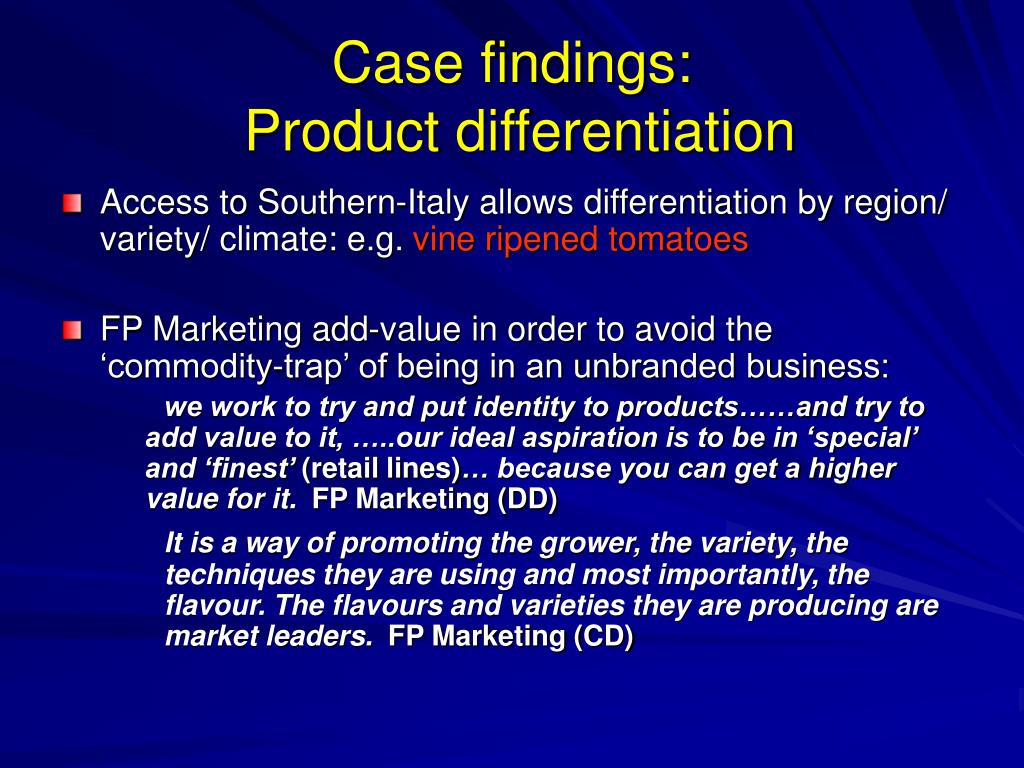 Case findings:
Product differentiation

Access to Southern-Italy allows differentiation by region/ variety/ climate: e.g. vine ripened tomatoes

FP Marketing add-value in order to avoid the ‘commodity-trap’ of being in an unbranded business:

we work to try and put identity to products……and try to add value to it, …..our ideal aspiration is to be in ‘special’ and ‘finest’ (retail lines)… because you can get a higher value for it. FP Marketing (DD)

It is a way of promoting the grower, the variety, the techniques they are using and most importantly, the flavour. The flavours and varieties they are producing are market leaders. FP Marketing (CD)